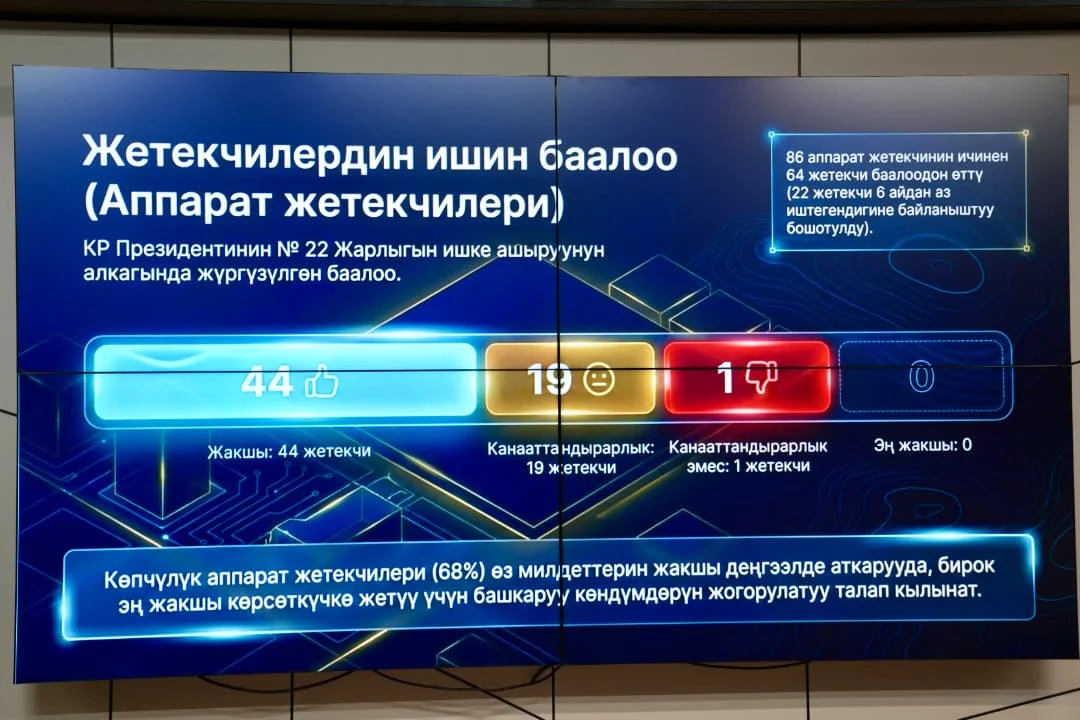 Жетекчилердин ишин баалоо (Аппарат жетекчилери)

КР Президентинин № 22 Жарлыгын ишке ашыруунун алкагында жүргүзүлгөн баалоо.

86 аппарат жетекчинин ичинен 64 жетекчи баалоодон өттү (22 жетекчи 6 айдан аз иштегендигине байланыштуу бошотулду).

44

19

1

0

Жакшы: 44 жетекчи

Канааттандырарлык: 19 жетекчи

Канааттандырарлык эмес: 1 жетекчи

Эң жакшы: 0

Көпчүлүк аппарат жетекчилери (68%) өз милдеттерин жакшы деңгээлде аткарууда, бирок эң жакшы көрсөткүчкө жетүү үчүн башкаруу көндүмдөрүн жогорулатуу талап кылынат.